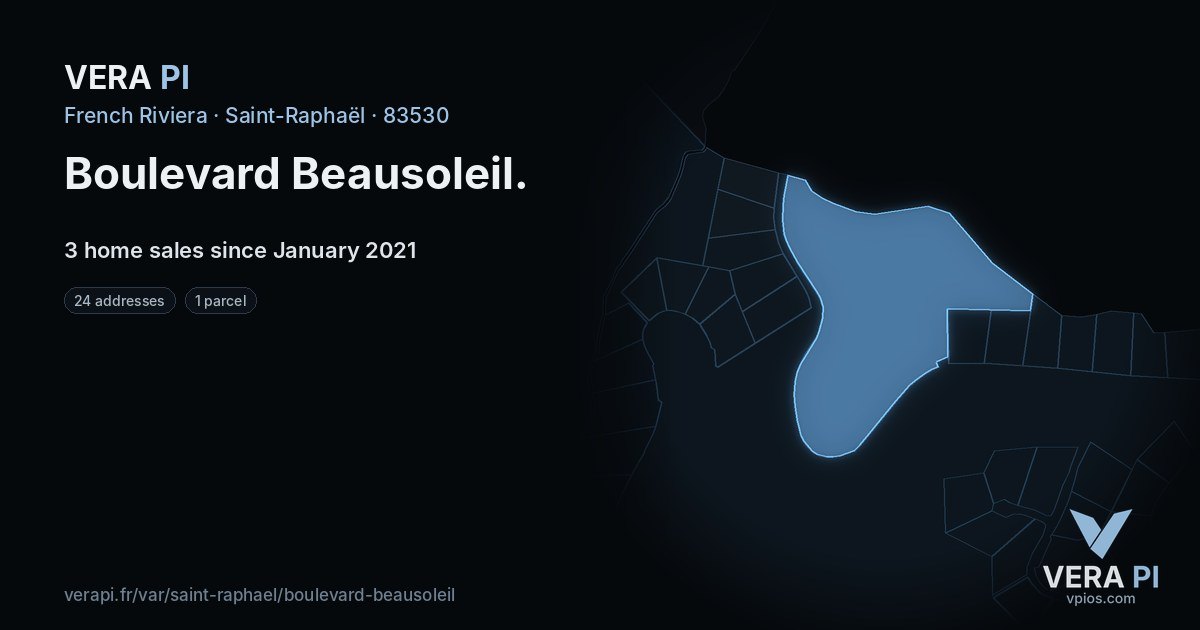 VERA PI
French Riviera · Saint-Raphaël · 83530

Boulevard Beausoleil.

3 home sales since January 2021

24 addresses
1 parcel

verapi.fr/var/saint-raphael/boulevard-beausoleil

VERA PI
vpios.com